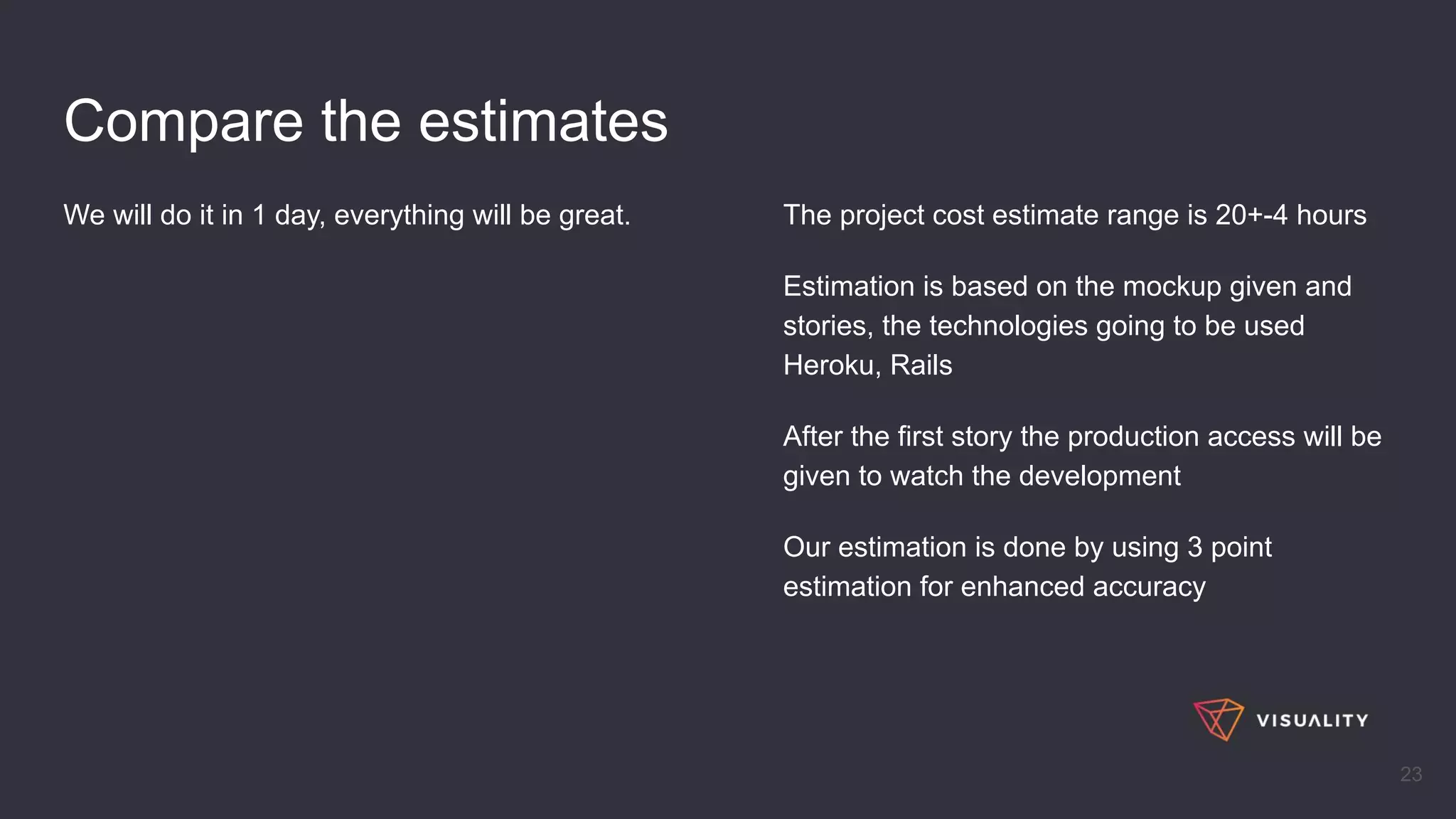 Compare the estimates

We will do it in 1 day, everything will be great.

The project cost estimate range is 20+-4 hours

Estimation is based on the mockup given and stories, the technologies going to be used Heroku, Rails

After the first story the production access will be given to watch the development

Our estimation is done by using 3 point estimation for enhanced accuracy

VISUALITY

23